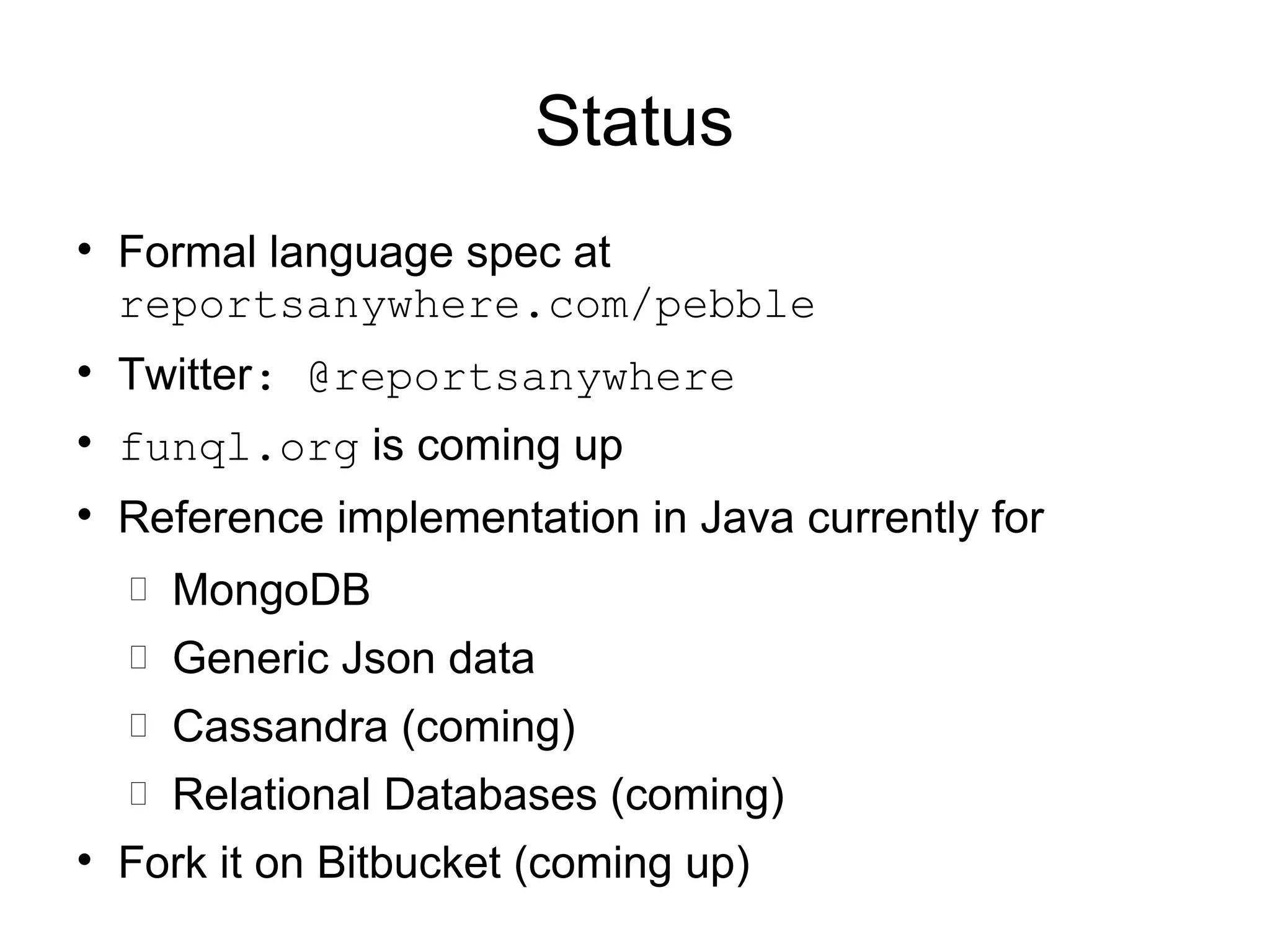 Status

• Formal language spec at reportsanywhere.com/pebble
• Twitter: @reportsanywhere
• funql.org is coming up
• Reference implementation in Java currently for
 MongoDB
 Generic Json data
 Cassandra (coming)
 Relational Databases (coming)
• Fork it on Bitbucket (coming up)